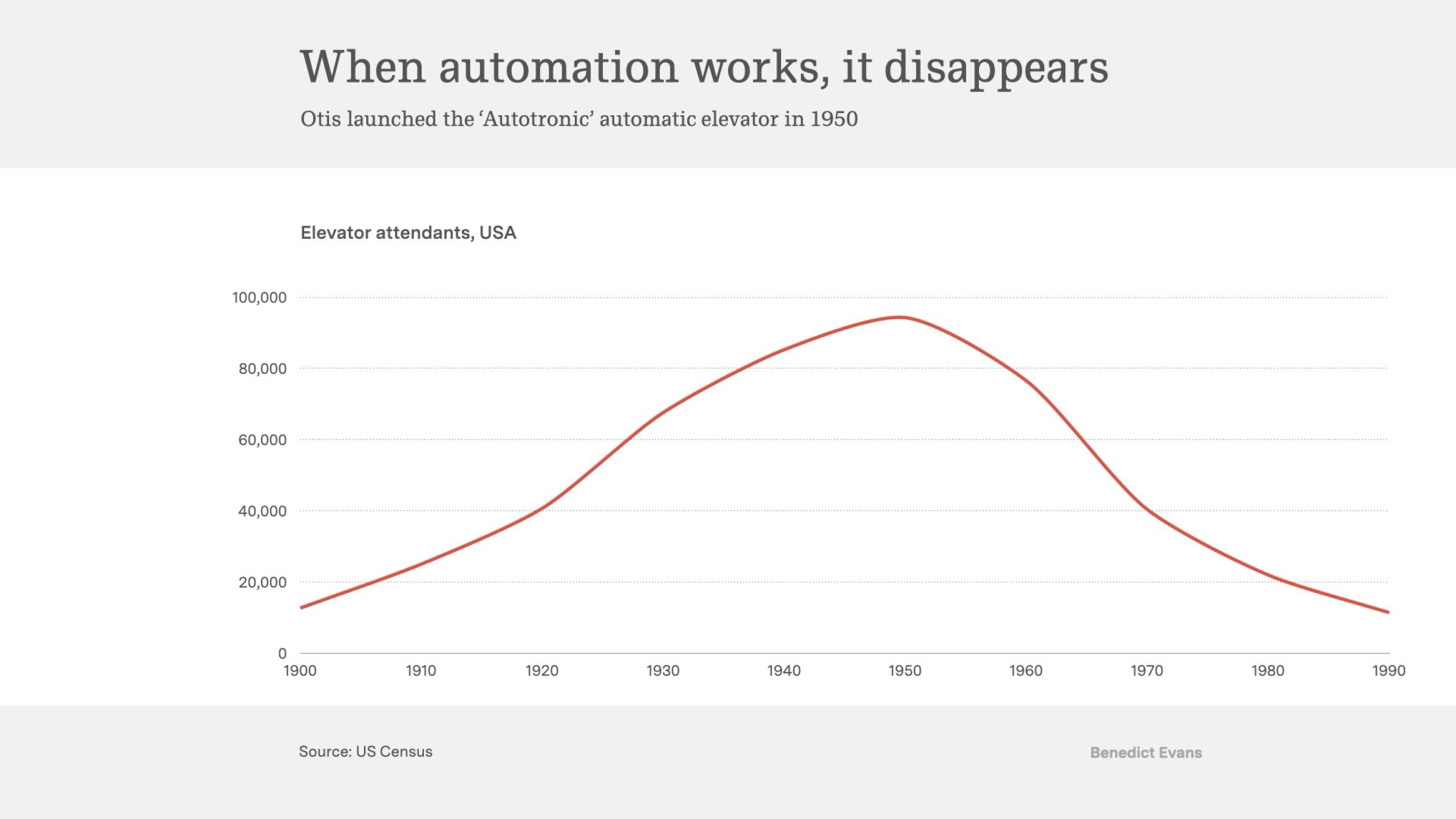 When automation works, it disappears

Otis launched the ‘Autotronic’ automatic elevator in 1950

Elevator attendants, USA

100,000
80,000
60,000
40,000
20,000
0

1900 1910 1920 1930 1940 1950 1960 1970 1980 1990

Source: US Census

Benedict Evans